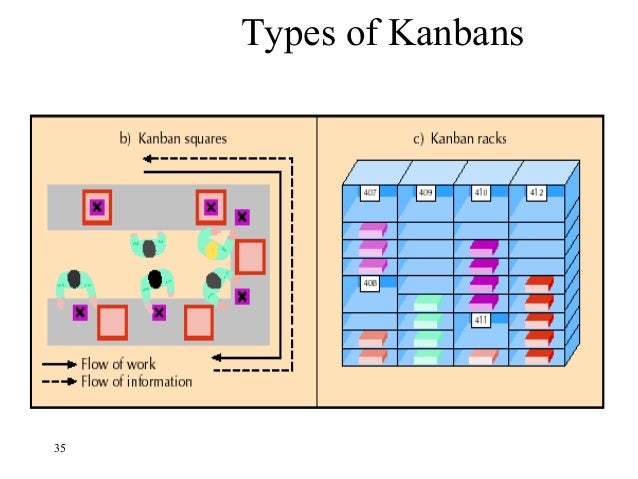 Types of Kanbans

b) Kanban squares

Flow of work
Flow of information

c) Kanban racks

407
409
410
412
408
411

35